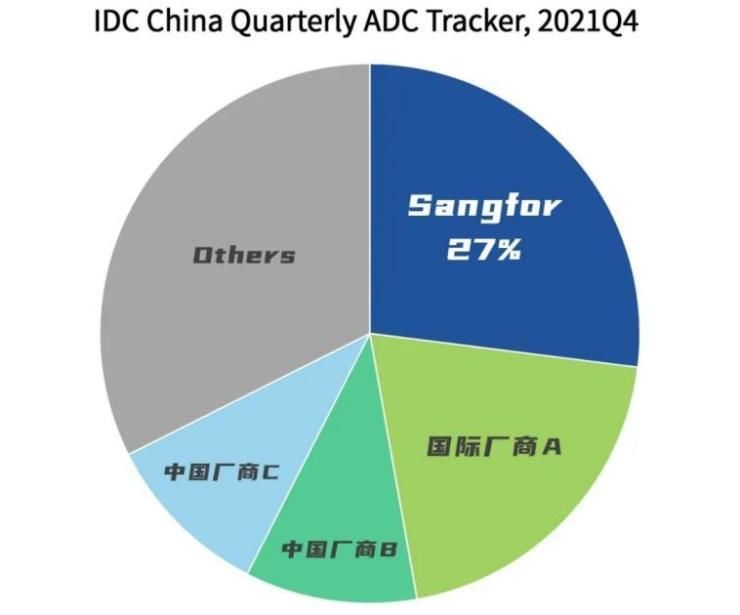 IDC China Quarterly ADC Tracker, 2021Q4

Sangfor
27%

国际厂商A

中国厂商B

中国厂商C

Others